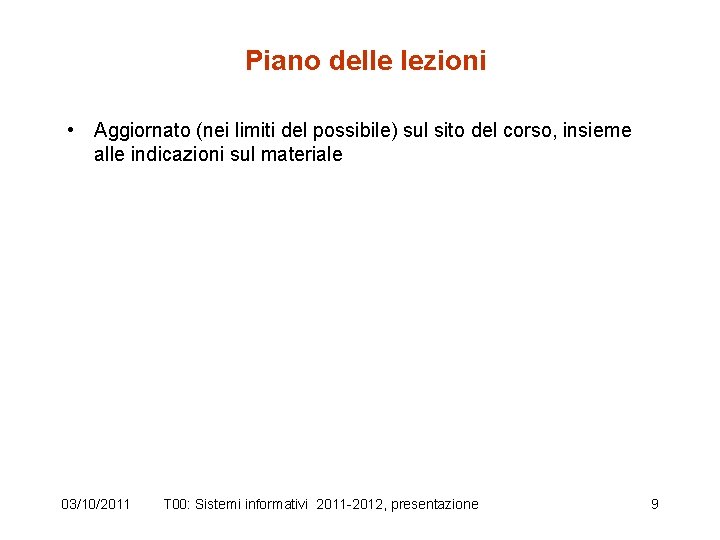 Piano delle lezioni

• Aggiornato (nei limiti del possibile) sul sito del corso, insieme alle indicazioni sul materiale

03/10/2011 T00: Sistemi informativi 2011-2012, presentazione 9